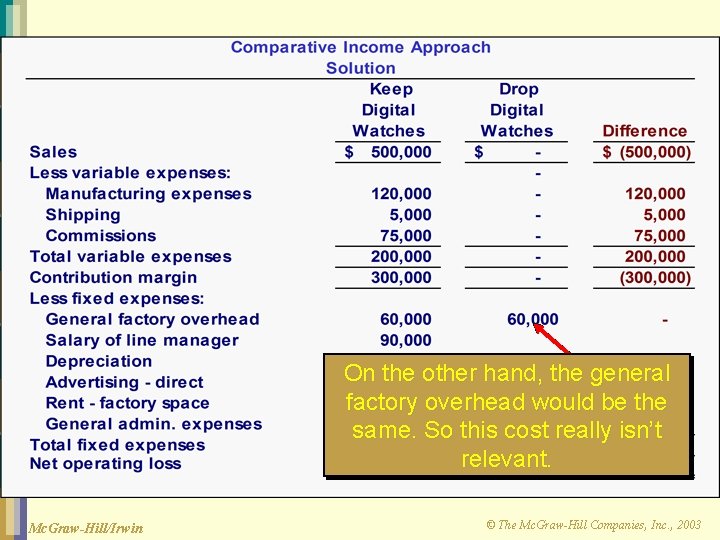 Comparative Income Approach
Solution

| | Keep Digital Watches | Drop Digital Watches | Difference |
|---|---|---|---|
| Sales | $ 500,000 | $ - | $ (500,000) |
| Less variable expenses: | | - | |
| Manufacturing expenses | 120,000 | - | 120,000 |
| Shipping | 5,000 | - | 5,000 |
| Commissions | 75,000 | - | 75,000 |
| Total variable expenses | 200,000 | - | 200,000 |
| Contribution margin | 300,000 | - | (300,000) |
| Less fixed expenses: | | | |
| General factory overhead | 60,000 | 60,000 | - |
| Salary of line manager | 90,000 | | |
| Depreciation | | | |
| Advertising - direct | | | |
| Rent - factory space | | | |
| General admin. expenses | | | |
| Total fixed expenses | | | |
| Net operating loss | | | |

On the other hand, the general factory overhead would be the same. So this cost really isn't relevant.

McGraw-Hill/Irwin

© The McGraw-Hill Companies, Inc., 2003